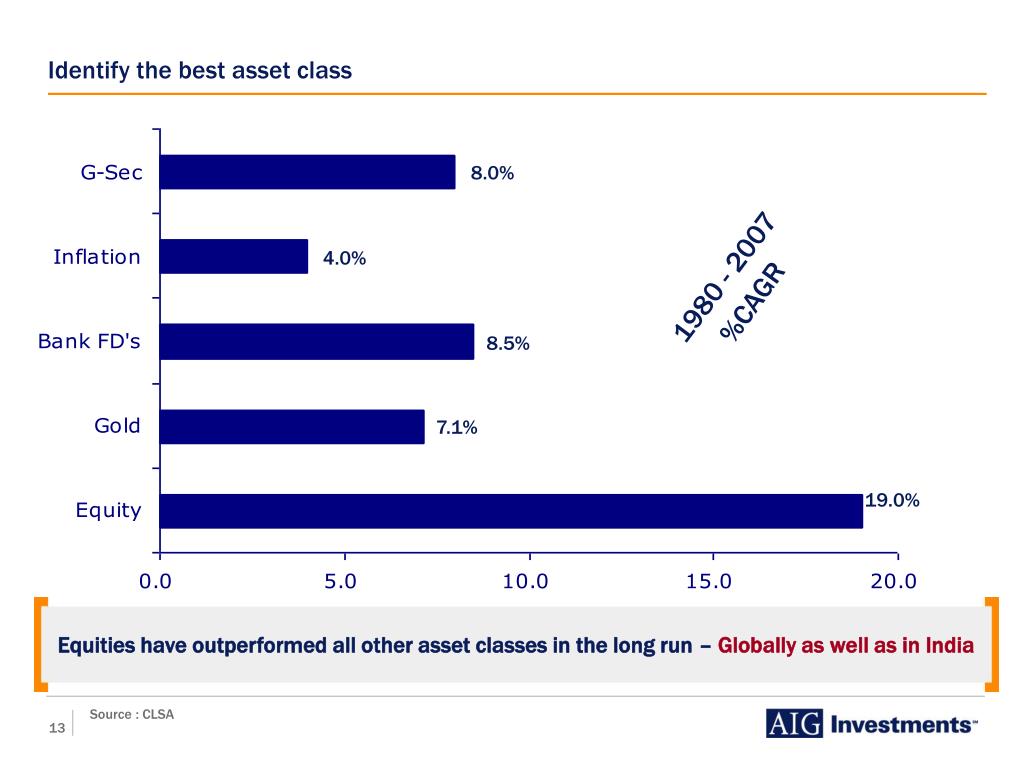 Identify the best asset class

G-Sec 8.0%
Inflation 4.0%
Bank FD's 8.5%
Gold 7.1%
Equity 19.0%

0.0 5.0 10.0 15.0 20.0

1980 - 2007
%CAGR

Equities have outperformed all other asset classes in the long run – Globally as well as in India

Source : CLSA

13

AIG Investments™